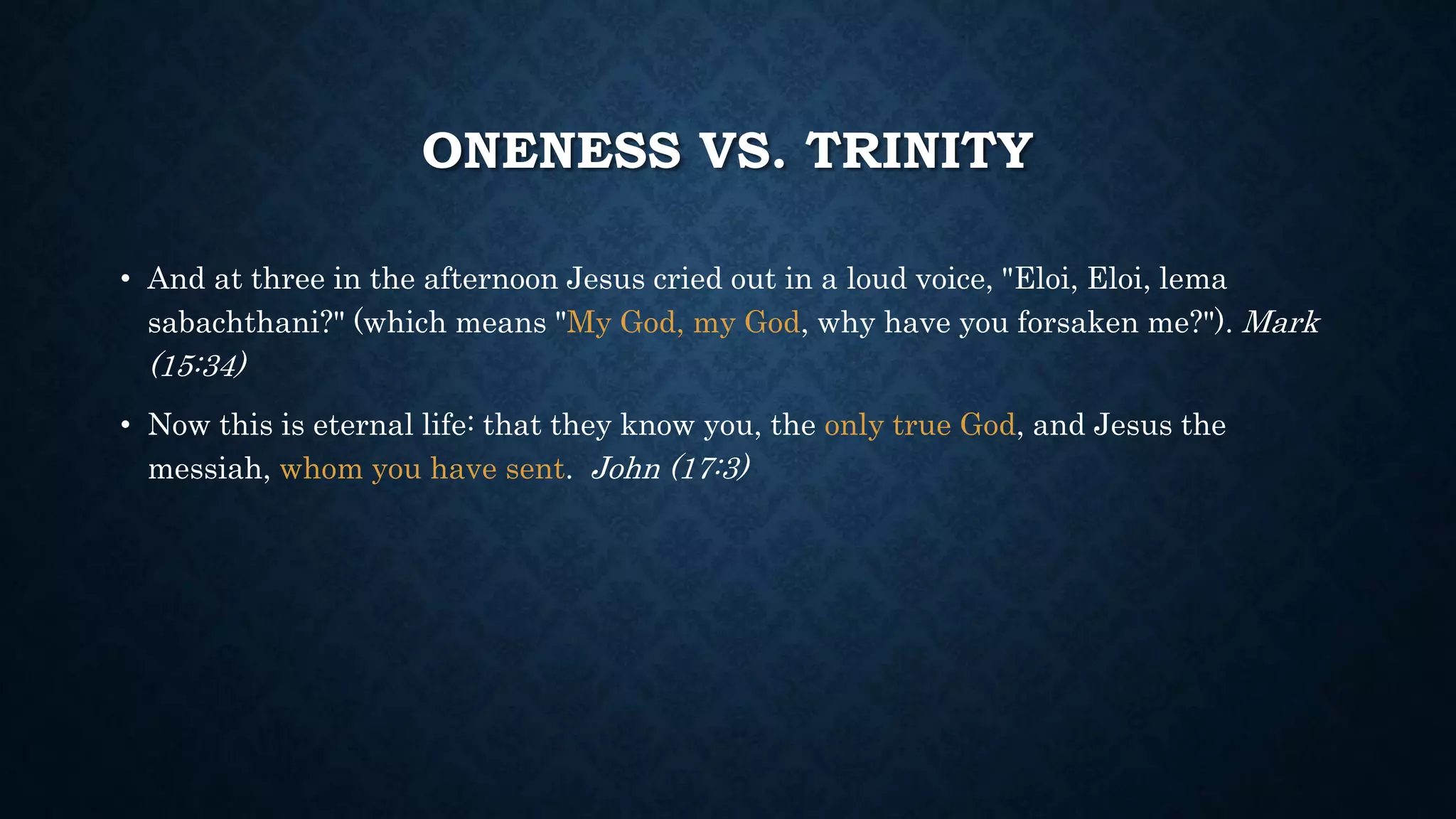 ONENESS VS. TRINITY

• And at three in the afternoon Jesus cried out in a loud voice, "Eloi, Eloi, lema sabachthani?" (which means "My God, my God, why have you forsaken me?"). Mark (15:34)

• Now this is eternal life: that they know you, the only true God, and Jesus the messiah, whom you have sent. John (17:3)